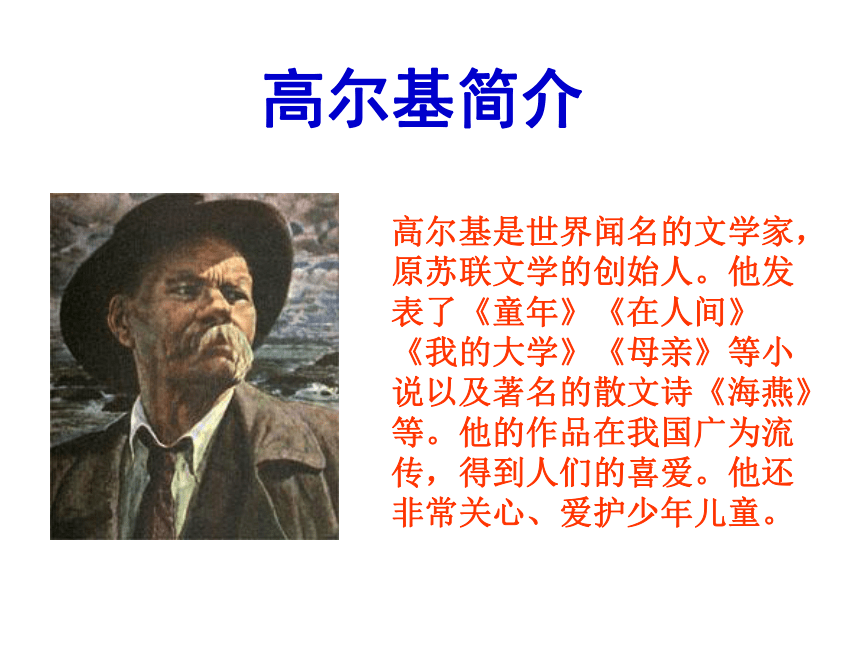 高尔基简介

高尔基是世界闻名的文学家，原苏联文学的创始人。他发表了《童年》《在人间》《我的大学》《母亲》等小说以及著名的散文诗《海燕》等。他的作品在我国广为流传，得到人们的喜爱。他还非常关心、爱护少年儿童。